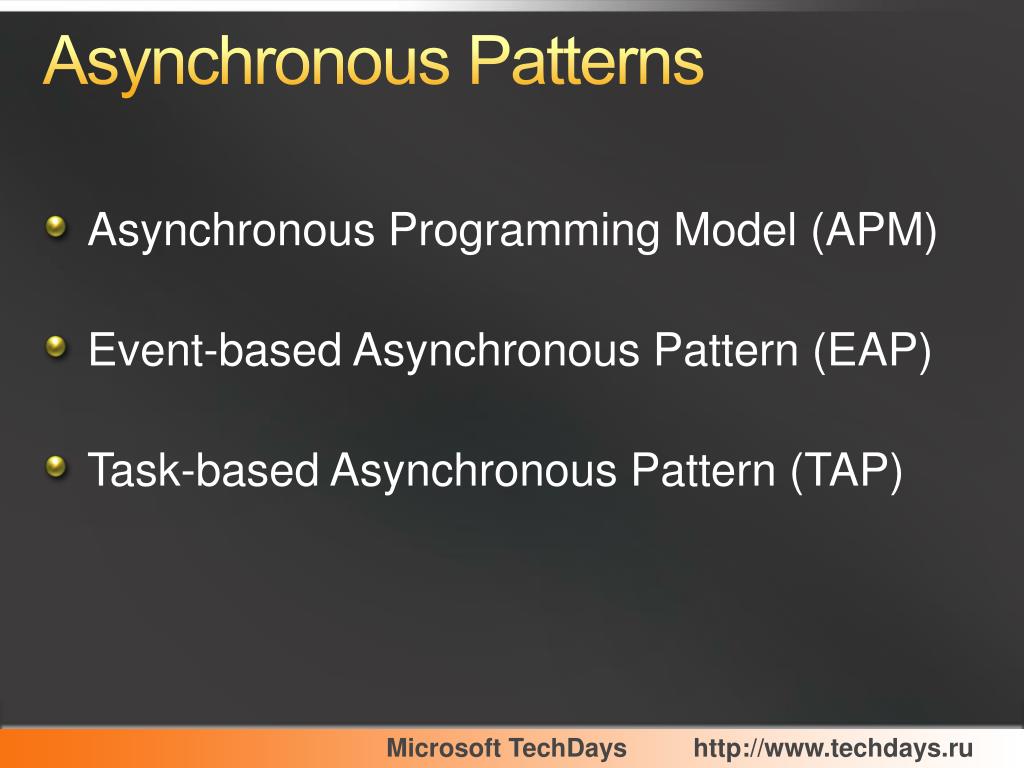 Asynchronous Patterns

Asynchronous Programming Model (APM)

Event-based Asynchronous Pattern (EAP)

Task-based Asynchronous Pattern (TAP)

Microsoft TechDays http://www.techdays.ru